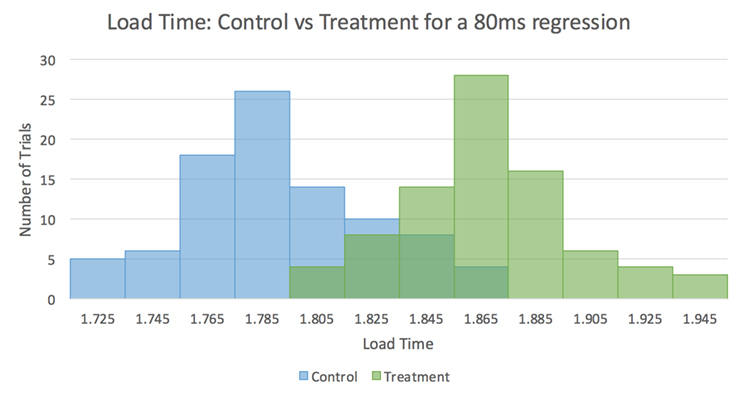 Load Time: Control vs Treatment for a 80ms regression

Number of Trials

30
25
20
15
10
5
0

1.725 1.745 1.765 1.785 1.805 1.825 1.845 1.865 1.885 1.905 1.925 1.945

Load Time

Control Treatment